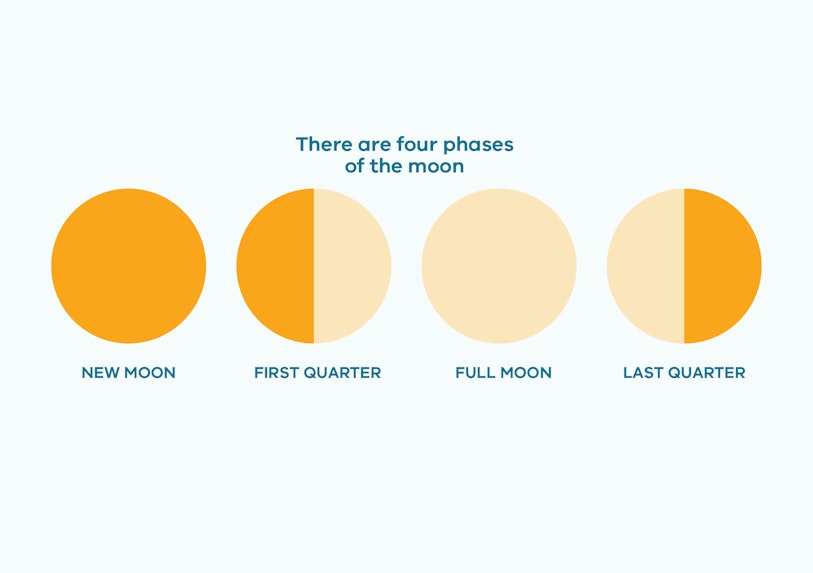 There are four phases of the moon

NEW MOON

FIRST QUARTER

FULL MOON

LAST QUARTER